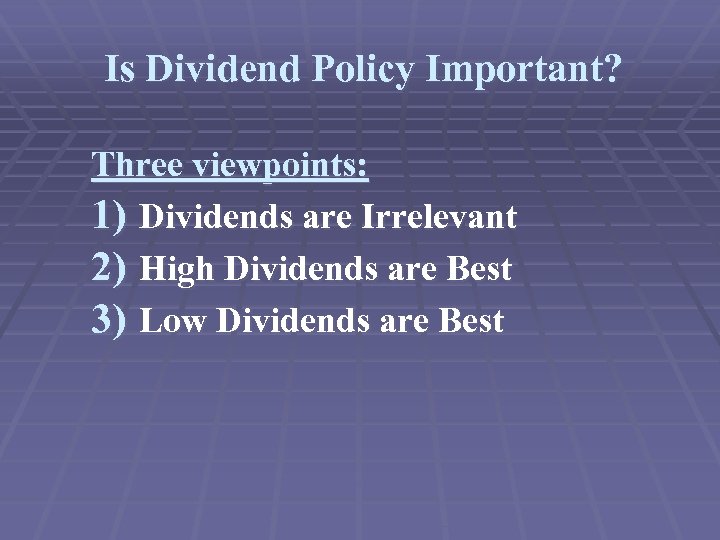 Is Dividend Policy Important?

Three viewpoints:

1) Dividends are Irrelevant

2) High Dividends are Best

3) Low Dividends are Best